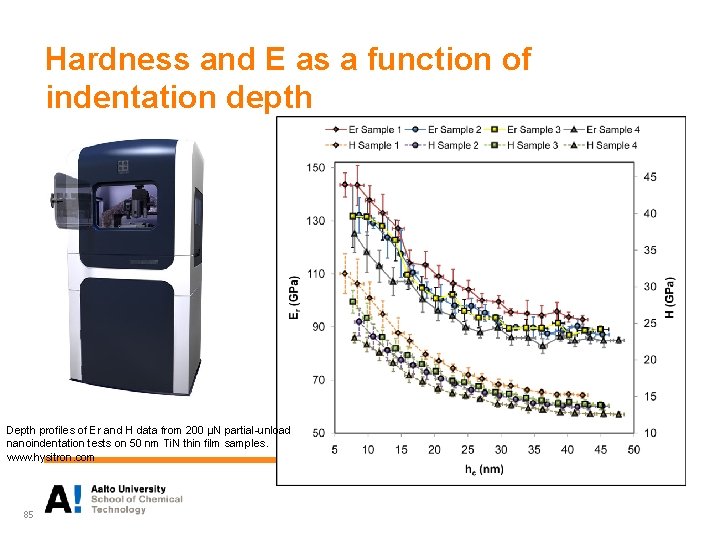 Hardness and E as a function of indentation depth

Er Sample 1 Er Sample 2 Er Sample 3 Er Sample 4
H Sample 1 H Sample 2 H Sample 3 H Sample 4

150
130
110
90
70
50

$E_r$ (GPa)

45
40
35
30
25
20
15
10

H (GPa)

5 10 15 20 25 30 35 40 45 50

$h_c$ (nm)

Depth profiles of Er and H data from 200 μN partial-unload nanoindentation tests on 50 nm TiN thin film samples.
www.hysitron.com

A! Aalto University
School of Chemical Technology

85